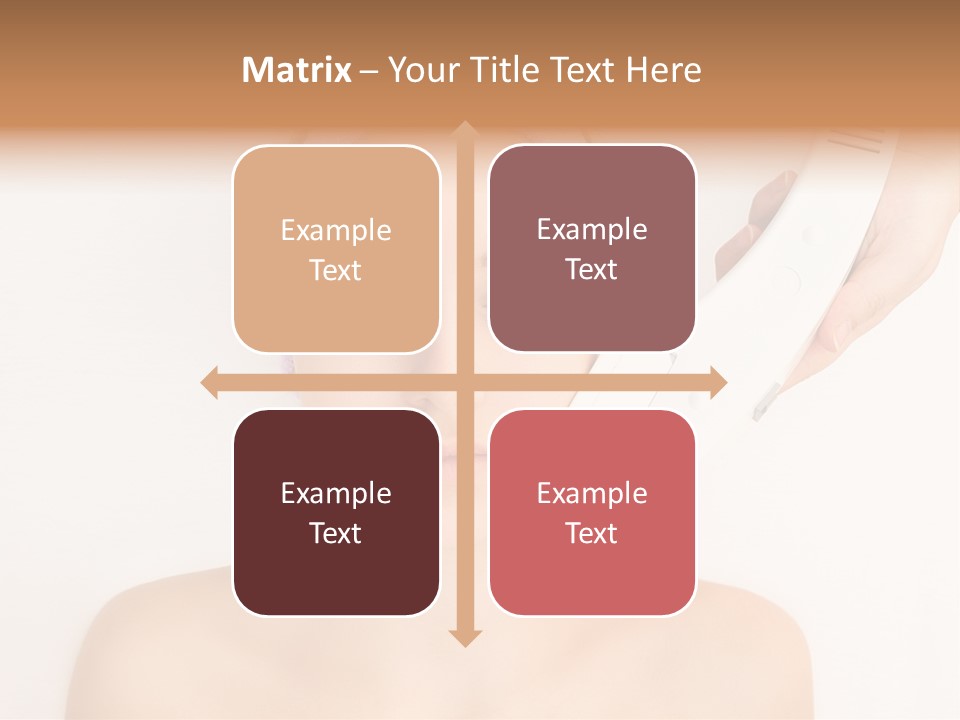 Matrix – Your Title Text Here

Example Text

Example Text

Example Text

Example Text